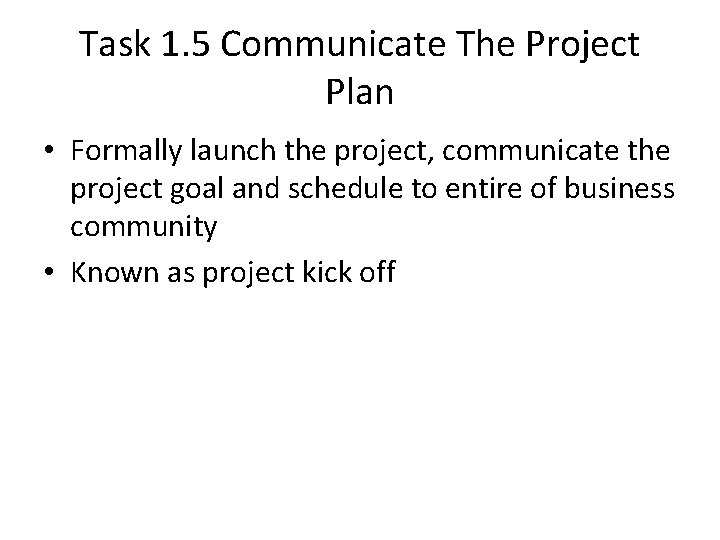 Task 1.5 Communicate The Project Plan

• Formally launch the project, communicate the project goal and schedule to entire of business community
• Known as project kick off